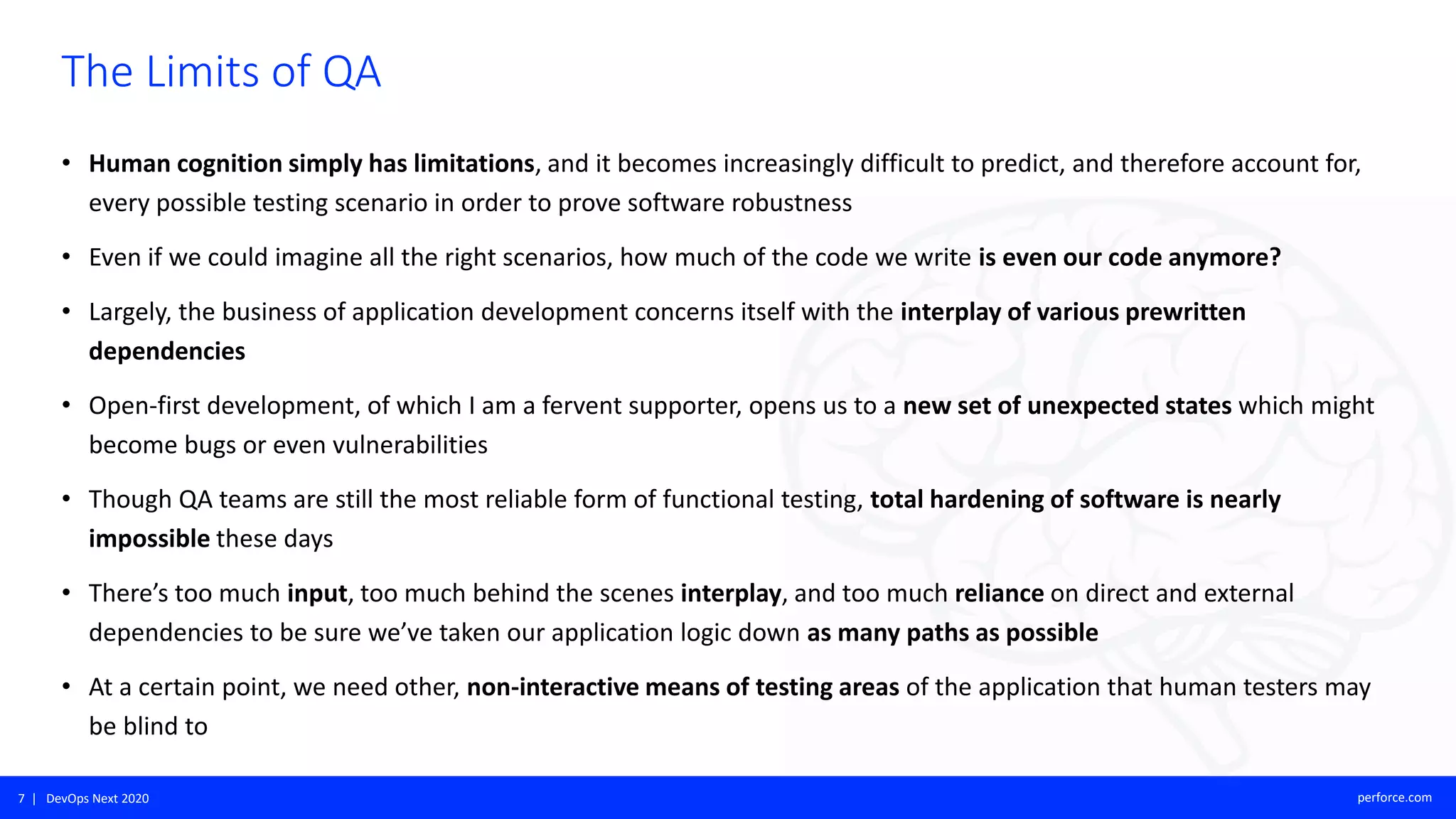 The Limits of QA

• Human cognition simply has limitations, and it becomes increasingly difficult to predict, and therefore account for, every possible testing scenario in order to prove software robustness

• Even if we could imagine all the right scenarios, how much of the code we write is even our code anymore?

• Largely, the business of application development concerns itself with the interplay of various prewritten dependencies

• Open-first development, of which I am a fervent supporter, opens us to a new set of unexpected states which might become bugs or even vulnerabilities

• Though QA teams are still the most reliable form of functional testing, total hardening of software is nearly impossible these days

• There's too much input, too much behind the scenes interplay, and too much reliance on direct and external dependencies to be sure we've taken our application logic down as many paths as possible

• At a certain point, we need other, non-interactive means of testing areas of the application that human testers may be blind to

7 | DevOps Next 2020

perforce.com